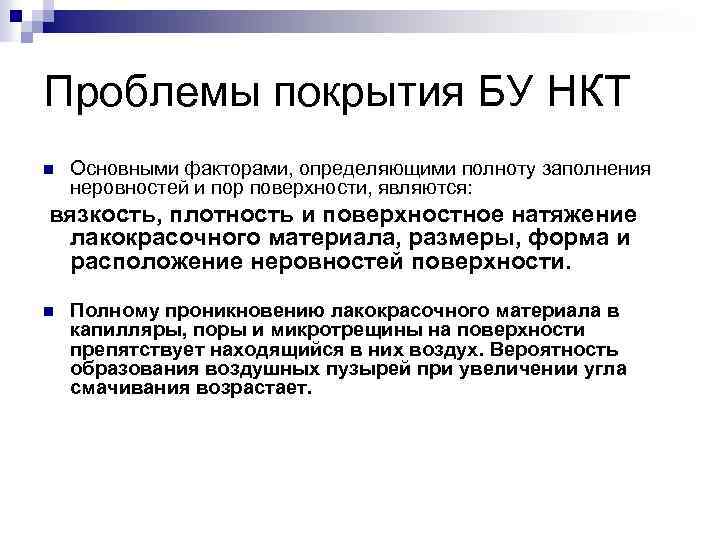 Проблемы покрытия БУ НКТ

Основными факторами, определяющими полноту заполнения неровностей и пор поверхности, являются:

вязкость, плотность и поверхностное натяжение лакокрасочного материала, размеры, форма и расположение неровностей поверхности.

Полному проникновению лакокрасочного материала в капилляры, поры и микротрещины на поверхности препятствует находящийся в них воздух. Вероятность образования воздушных пузырей при увеличении угла смачивания возрастает.